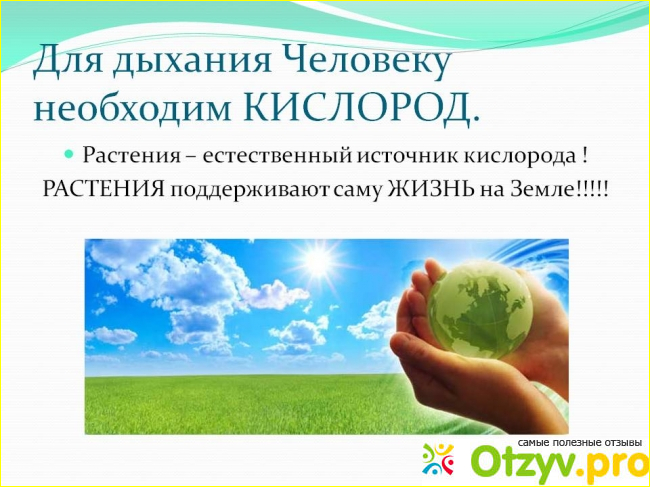 Для дыхания Человеку необходим КИСЛОРОД.

Растения – естественный источник кислорода ! РАСТЕНИЯ поддерживают саму ЖИЗНЬ на Земле!!!!!

самые полезные отзывы
Otzyv.pro